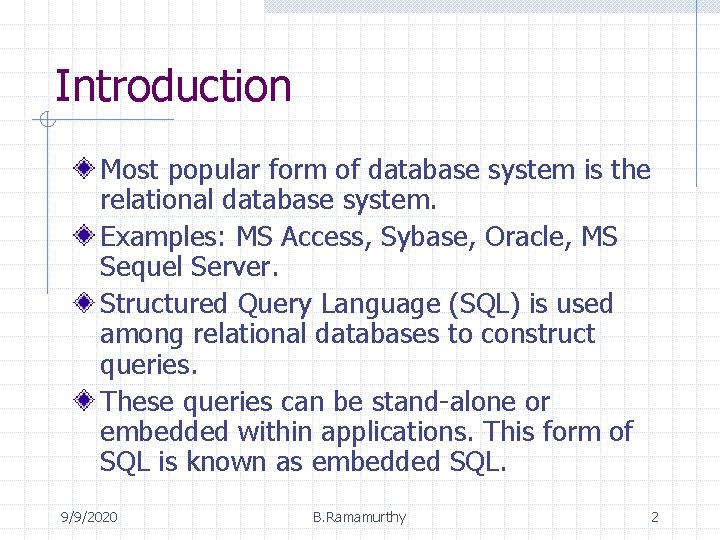 Introduction

Most popular form of database system is the relational database system.

Examples: MS Access, Sybase, Oracle, MS Sequel Server.

Structured Query Language (SQL) is used among relational databases to construct queries.

These queries can be stand-alone or embedded within applications. This form of SQL is known as embedded SQL.

9/9/2020 B.Ramamurthy 2